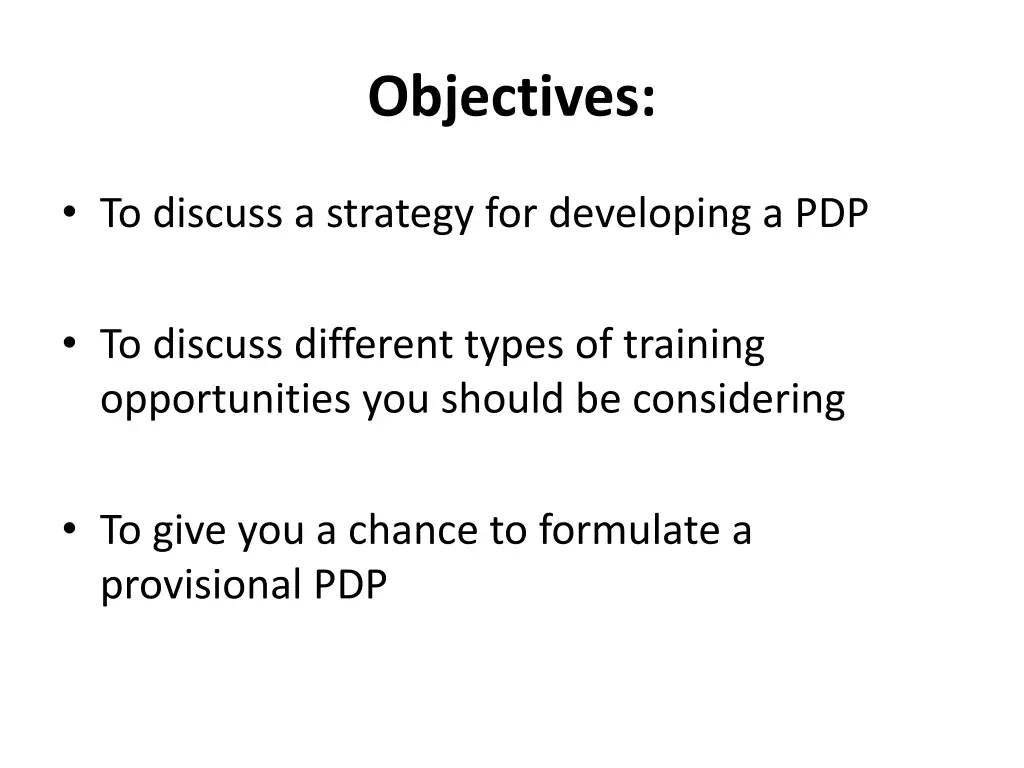 Objectives:

• To discuss a strategy for developing a PDP

• To discuss different types of training opportunities you should be considering

• To give you a chance to formulate a provisional PDP